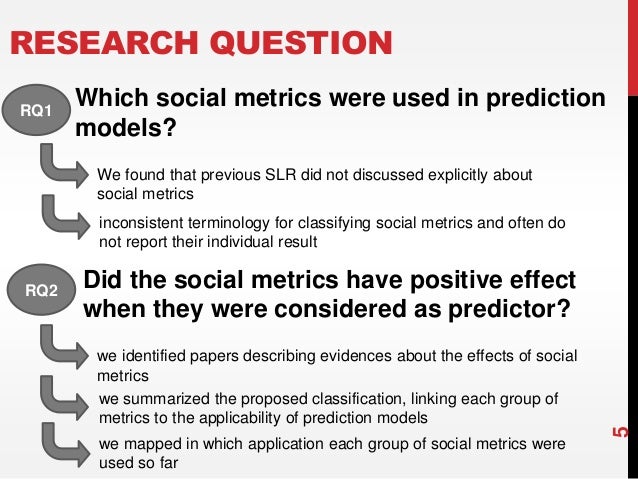 RESEARCH QUESTION

RQ1

Which social metrics were used in prediction models?

We found that previous SLR did not discussed explicitly about social metrics

inconsistent terminology for classifying social metrics and often do not report their individual result

RQ2

Did the social metrics have positive effect when they were considered as predictor?

we identified papers describing evidences about the effects of social metrics

we summarized the proposed classification, linking each group of metrics to the applicability of prediction models

we mapped in which application each group of social metrics were used so far

5